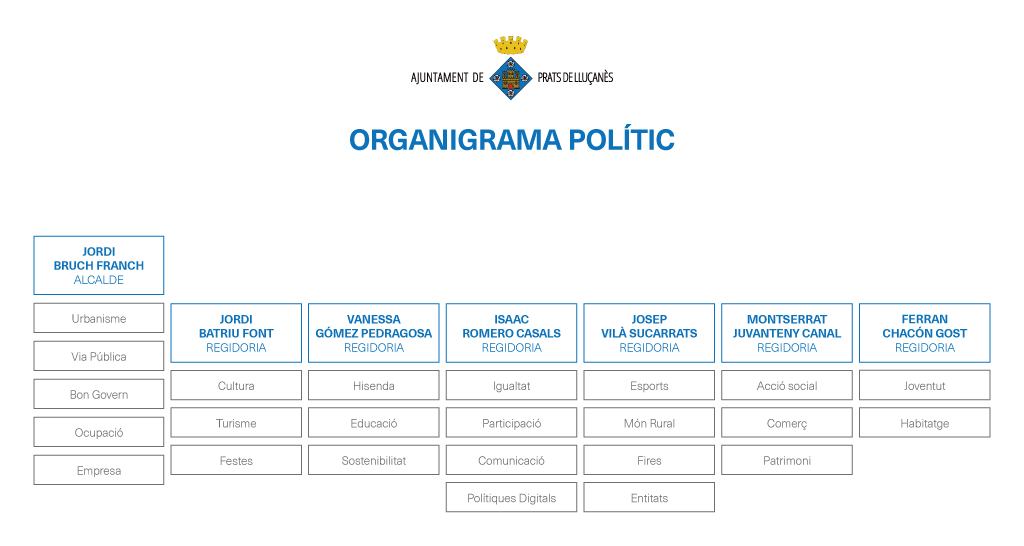 AJUNTAMENT DE PRATS DE LLUÇANÈS

ORGANIGRAMA POLÍTIC

JORDI BRUCH FRANCH
ALCALDE

Urbanisme
Via Pública
Bon Govern
Ocupació
Empresa

JORDI BATRIU FONT
REGIDORIA

Cultura
Turisme
Festes

VANESSA GÓMEZ PEDRAGOSA
REGIDORIA

Hisenda
Educació
Sostenibilitat

ISAAC ROMERO CASALS
REGIDORIA

Igualtat
Participació
Comunicació
Polítiques Digitals

JOSEP VILÀ SUCARRATS
REGIDORIA

Esports
Món Rural
Fires
Entitats

MONTSERRAT JUVANTENY CANAL
REGIDORIA

Acció social
Comerç
Patrimoni

FERRAN CHACÓN GOST
REGIDORIA

Joventut
Habitatge